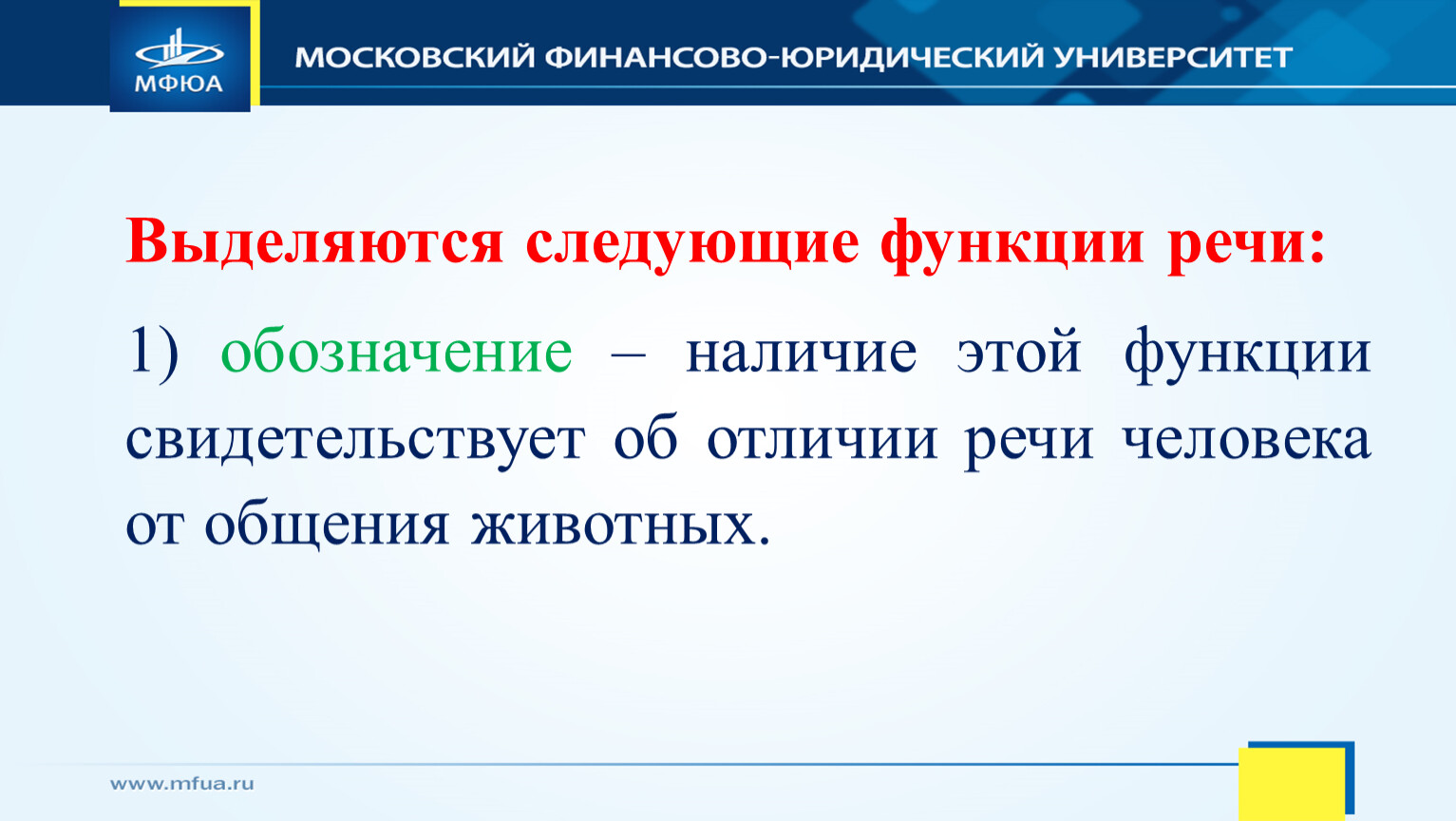 МФЮА

МОСКОВСКИЙ ФИНАНСОВО-ЮРИДИЧЕСКИЙ УНИВЕРСИТЕТ

Выделяются следующие функции речи:

1) обозначение – наличие этой функции свидетельствует об отличии речи человека от общения животных.

www.mfua.ru